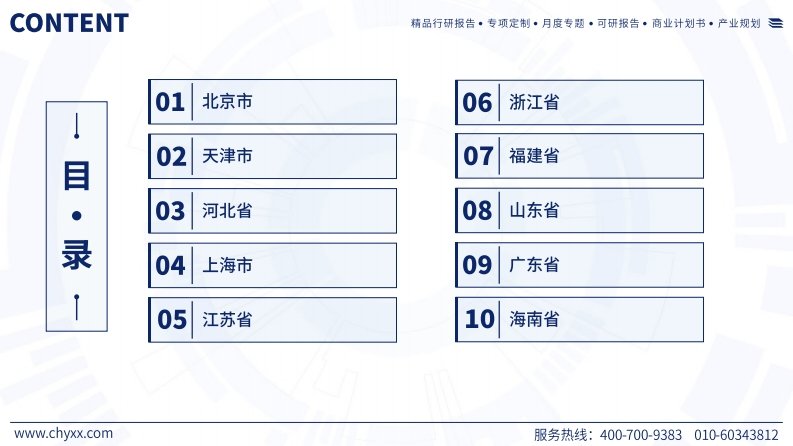 CONTENT

精品行研报告 • 专项定制 • 月度专题 • 可研报告 • 商业计划书 • 产业规划

目 • 录

01 北京市

02 天津市

03 河北省

04 上海市

05 江苏省

06 浙江省

07 福建省

08 山东省

09 广东省

10 海南省

www.chyxx.com

服务热线：400-700-9383 010-60343812